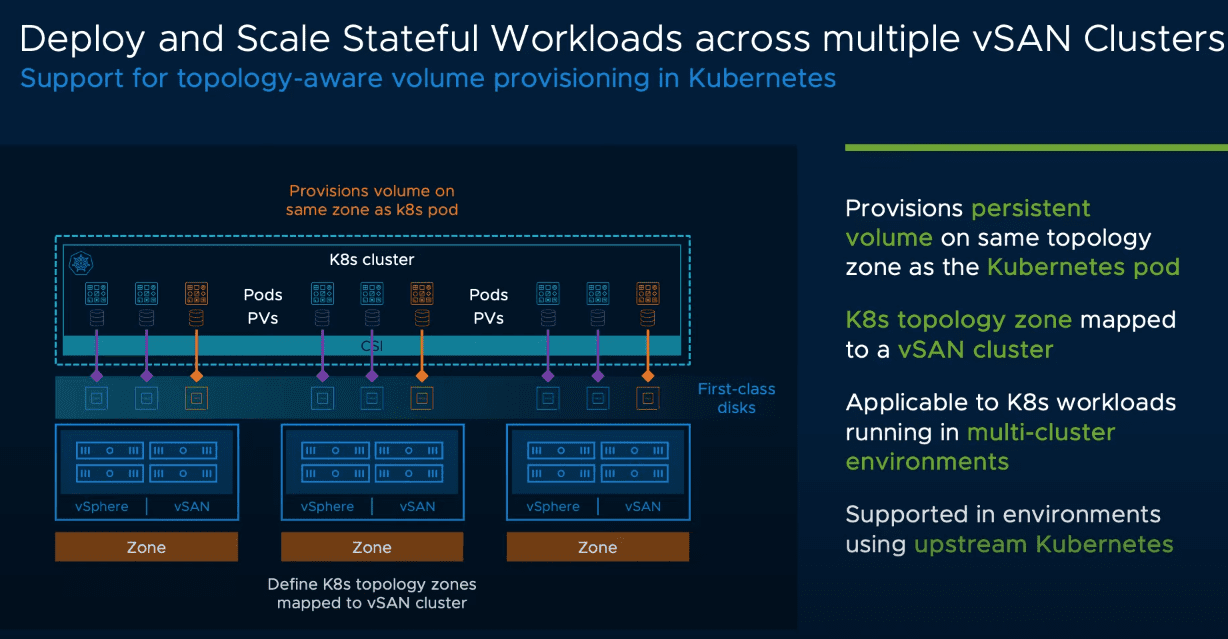 Deploy and Scale Stateful Workloads across multiple vSAN Clusters
Support for topology-aware volume provisioning in Kubernetes

Provisions volume on same zone as k8s pod

K8s cluster

Pods
PVs

Pods
PVs

CSI

First-class disks

vSphere | vSAN

vSphere | vSAN

vSphere | vSAN

Zone

Zone

Zone

Define K8s topology zones mapped to vSAN cluster

Provisions persistent volume on same topology zone as the Kubernetes pod

K8s topology zone mapped to a vSAN cluster

Applicable to K8s workloads running in multi-cluster environments

Supported in environments using upstream Kubernetes